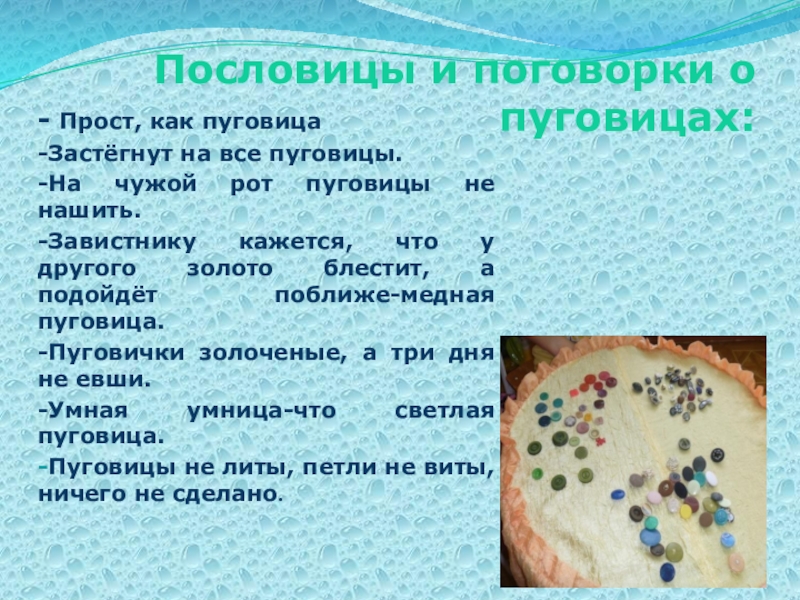 Пословицы и поговорки о пуговицах:

- Прост, как пуговица

-Застёгнут на все пуговицы.

-На чужой рот пуговицы не нашить.

-Завистнику кажется, что у другого золото блестит, а подойдёт поближе-медная пуговица.

-Пуговички золоченые, а три дня не евши.

-Умная умница-что светлая пуговица.

-Пуговицы не литы, петли не виты, ничего не сделано.